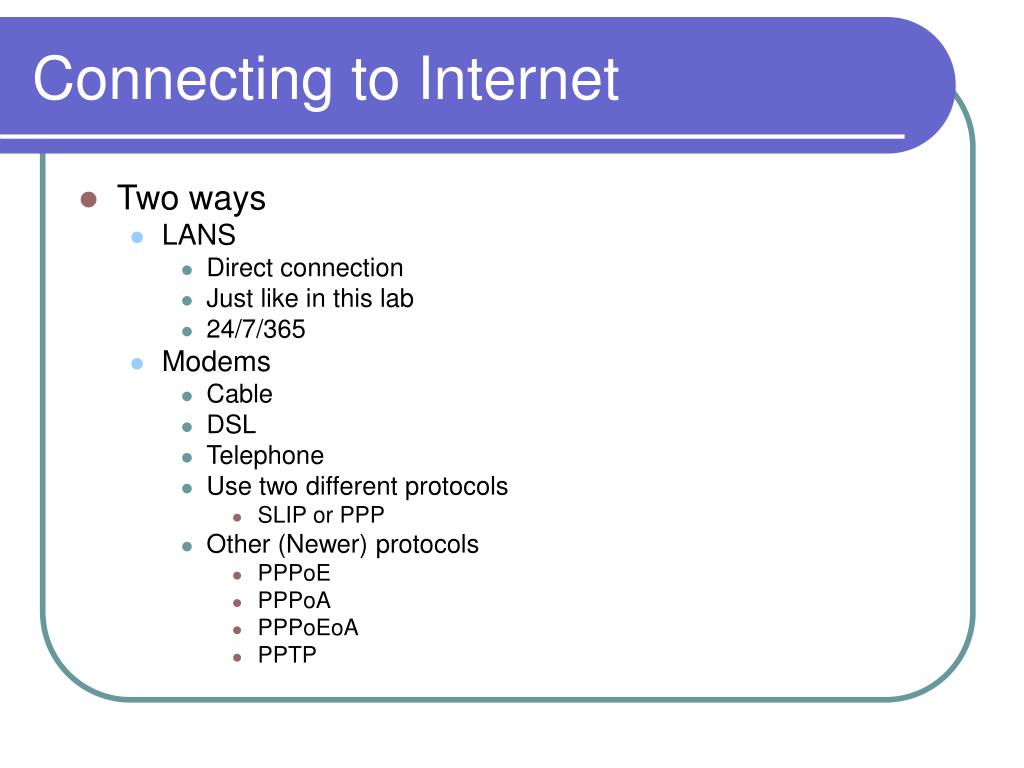 Connecting to Internet

- Two ways
  - LANS
    - Direct connection
    - Just like in this lab
    - 24/7/365
  - Modems
    - Cable
    - DSL
    - Telephone
    - Use two different protocols
      - SLIP or PPP
    - Other (Newer) protocols
      - PPPoE
      - PPPoA
      - PPPoEoA
      - PPTP